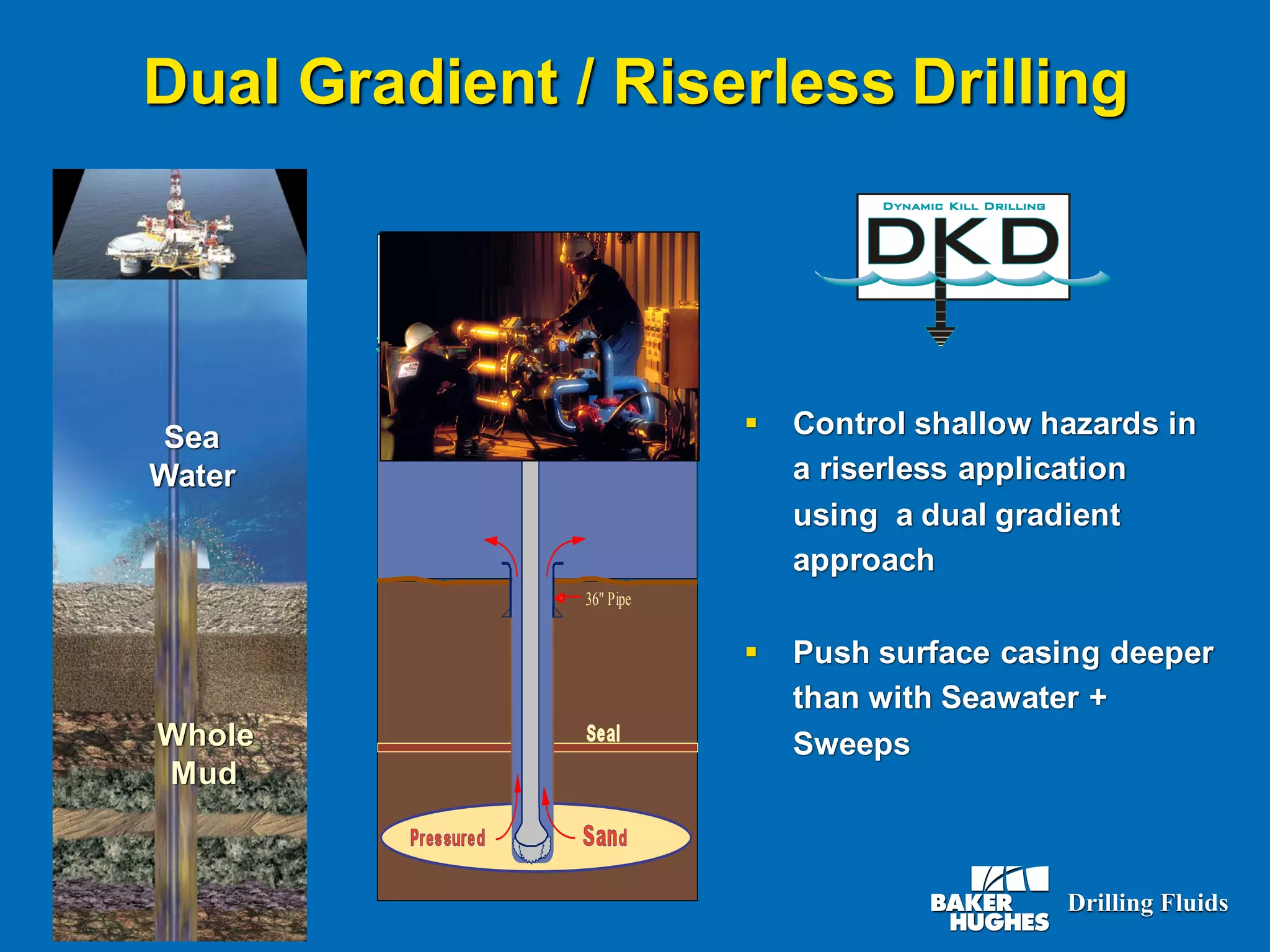 Dual Gradient / Riserless Drilling

Sea Water

Whole Mud

36" Pipe

Seal

Pressured Sand

DYNAMIC KILL DRILLING
DKD

▪ Control shallow hazards in a riserless application using a dual gradient approach

▪ Push surface casing deeper than with Seawater + Sweeps

BAKER HUGHES Drilling Fluids